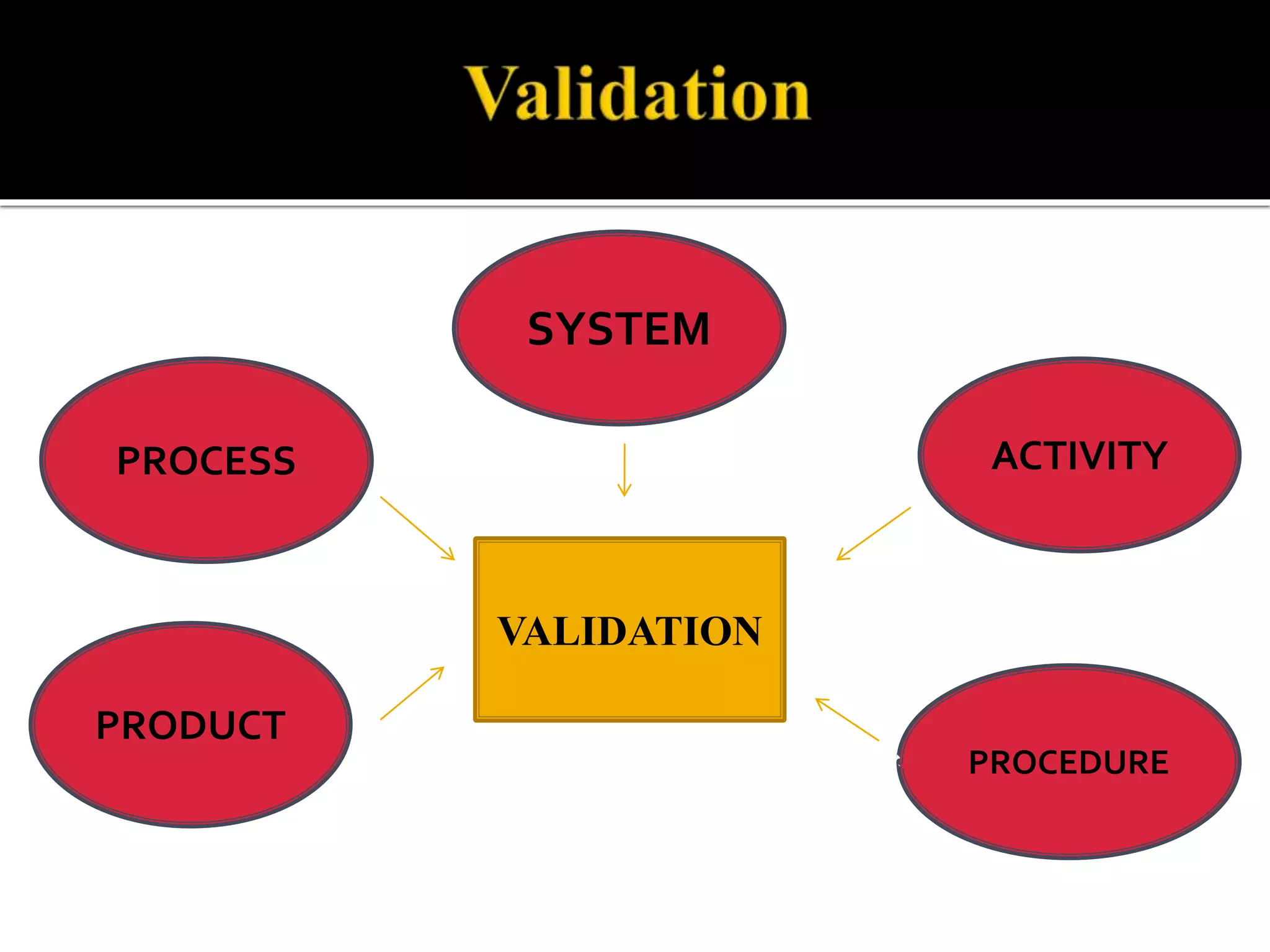 Validation

SYSTEM

PROCESS

ACTIVITY

VALIDATION

PRODUCT

PROCEDURE